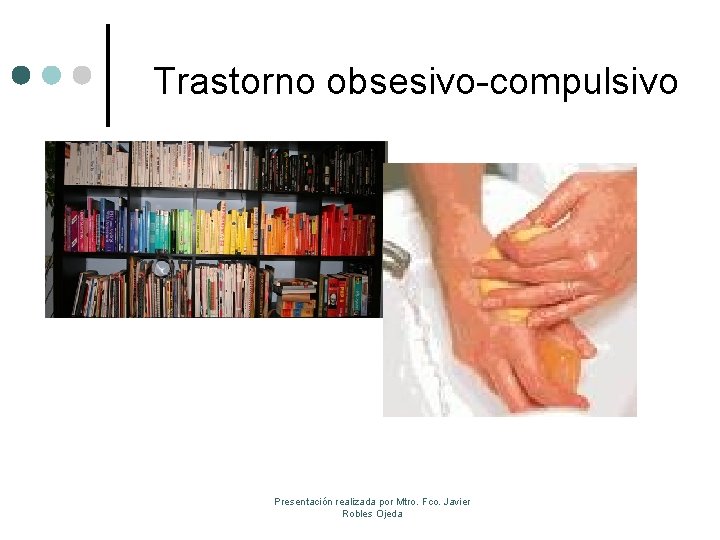 Trastorno obsesivo-compulsivo

Presentación realizada por Mtro. Fco. Javier Robles Ojeda